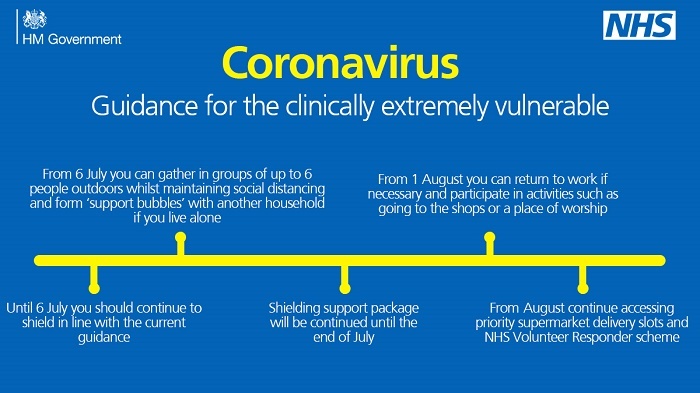 HM Government

NHS

Coronavirus

Guidance for the clinically extremely vulnerable

From 6 July you can gather in groups of up to 6 people outdoors whilst maintaining social distancing and form 'support bubbles' with another household if you live alone

From 1 August you can return to work if necessary and participate in activities such as going to the shops or a place of worship

Until 6 July you should continue to shield in line with the current guidance

Shielding support package will be continued until the end of July

From August continue accessing priority supermarket delivery slots and NHS Volunteer Responder scheme